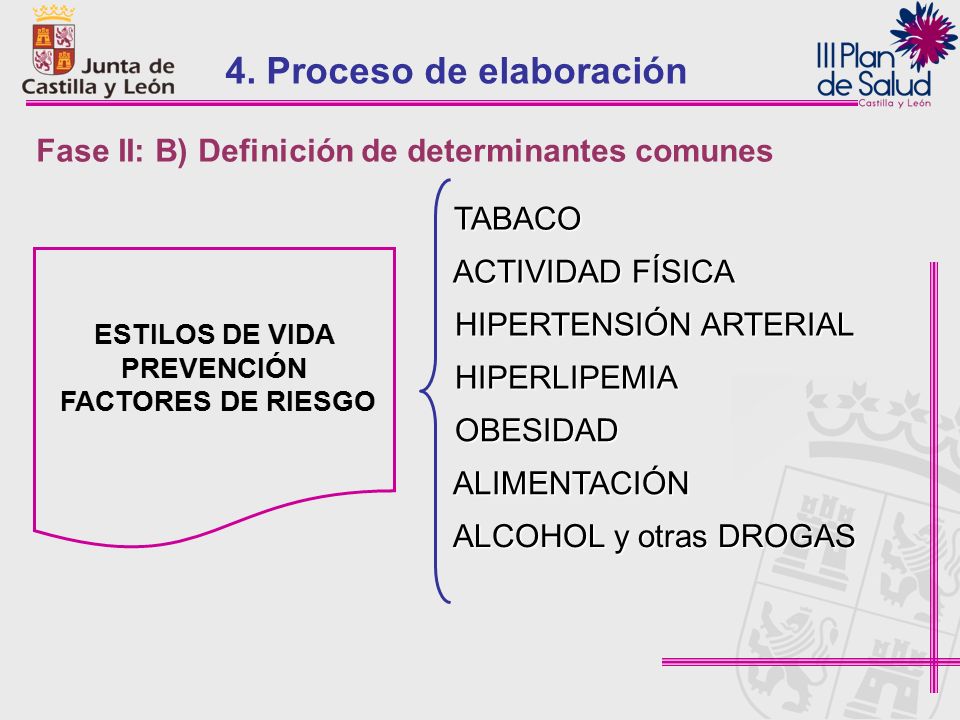 Junta de Castilla y León

4. Proceso de elaboración

III Plan de Salud Castilla y León

Fase II: B) Definición de determinantes comunes

ESTILOS DE VIDA
PREVENCIÓN
FACTORES DE RIESGO

TABACO
ACTIVIDAD FÍSICA
HIPERTENSIÓN ARTERIAL
HIPERLIPEMIA
OBESIDAD
ALIMENTACIÓN
ALCOHOL y otras DROGAS